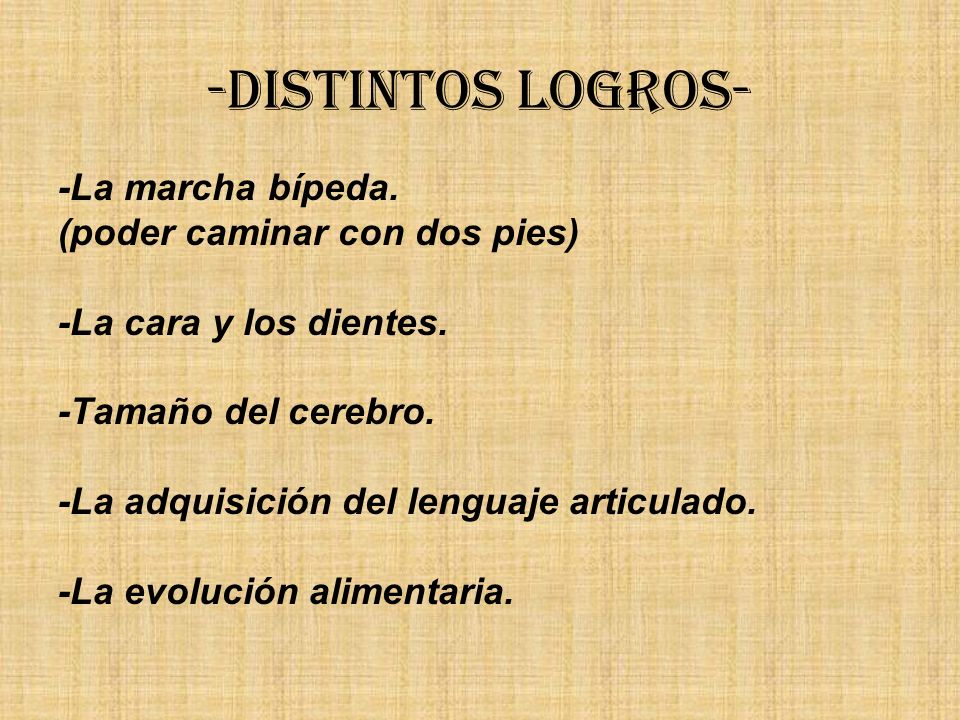 -DISTINTOS LOGROS-

-La marcha bípeda.
(poder caminar con dos pies)

-La cara y los dientes.

-Tamaño del cerebro.

-La adquisición del lenguaje articulado.

-La evolución alimentaria.